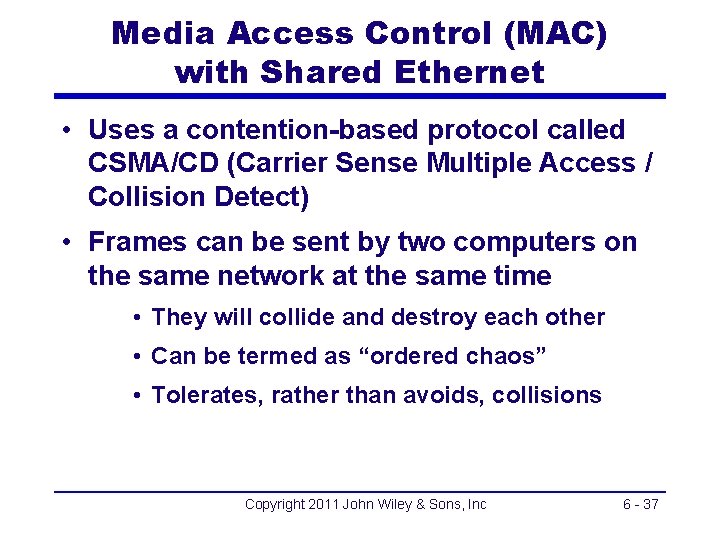 Media Access Control (MAC) with Shared Ethernet

• Uses a contention-based protocol called CSMA/CD (Carrier Sense Multiple Access / Collision Detect)

• Frames can be sent by two computers on the same network at the same time

• They will collide and destroy each other

• Can be termed as “ordered chaos”

• Tolerates, rather than avoids, collisions

Copyright 2011 John Wiley & Sons, Inc

6 - 37